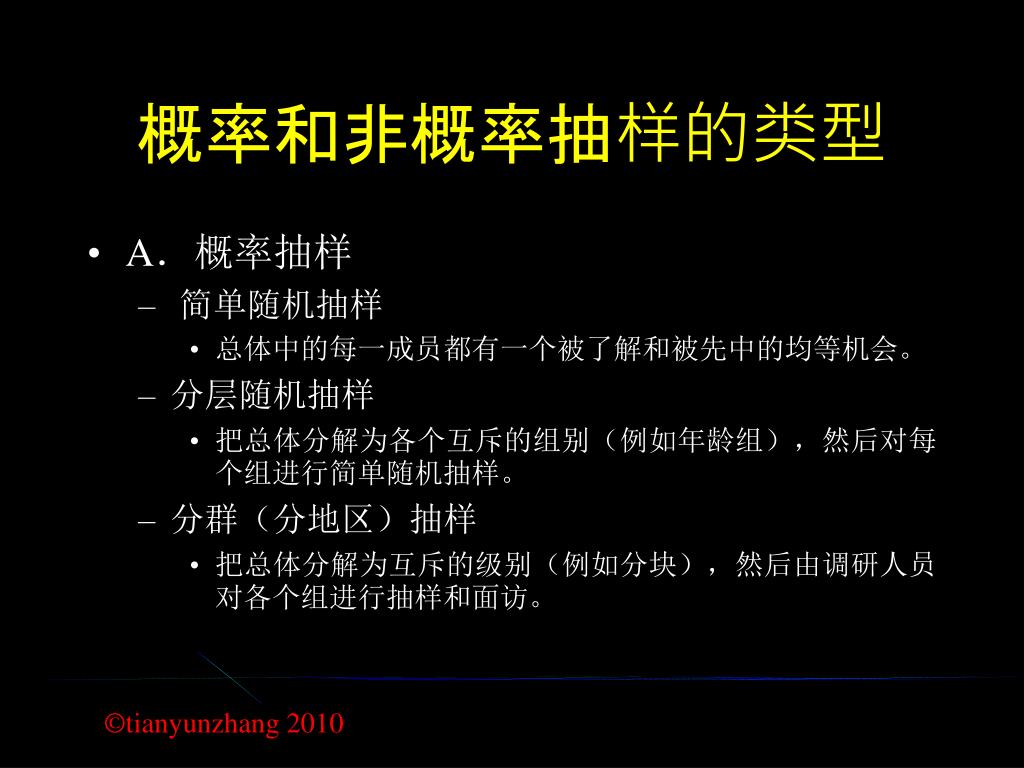 概率和非概率抽样的类型

• A．概率抽样
– 简单随机抽样
• 总体中的每一成员都有一个被了解和被先中的均等机会。
– 分层随机抽样
• 把总体分解为各个互斥的组别（例如年龄组），然后对每个组进行简单随机抽样。
– 分群（分地区）抽样
• 把总体分解为互斥的级别（例如分块），然后由调研人员对各个组进行抽样和面访。

©tianyunzhang 2010